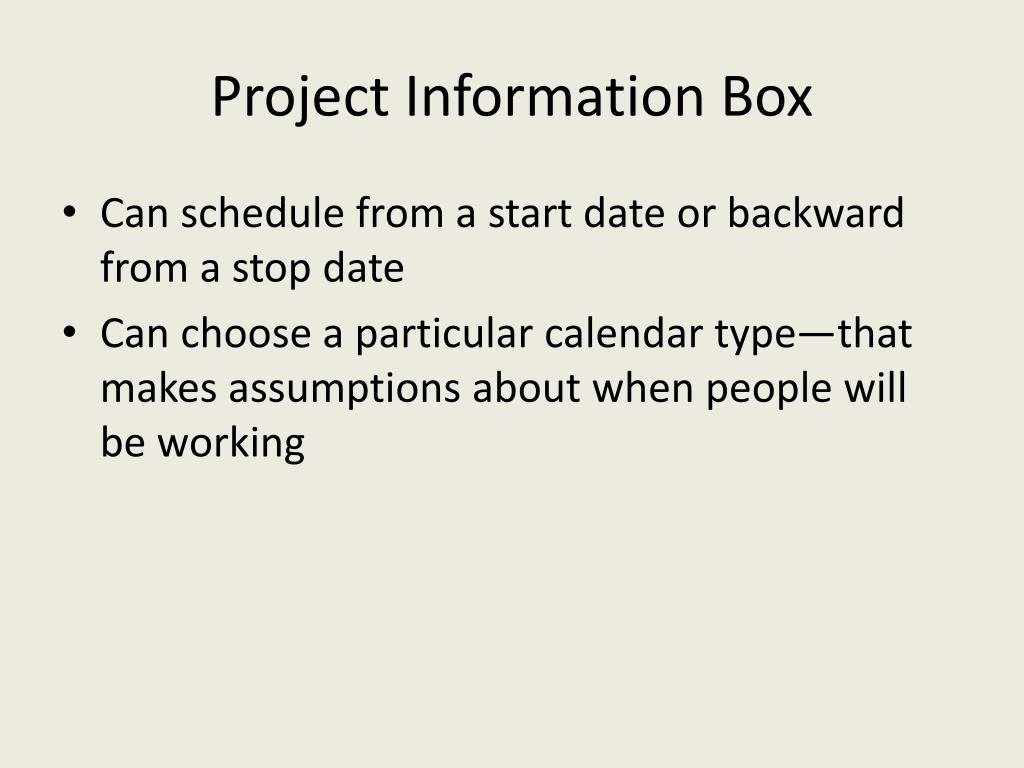 Project Information Box

• Can schedule from a start date or backward from a stop date
• Can choose a particular calendar type—that makes assumptions about when people will be working